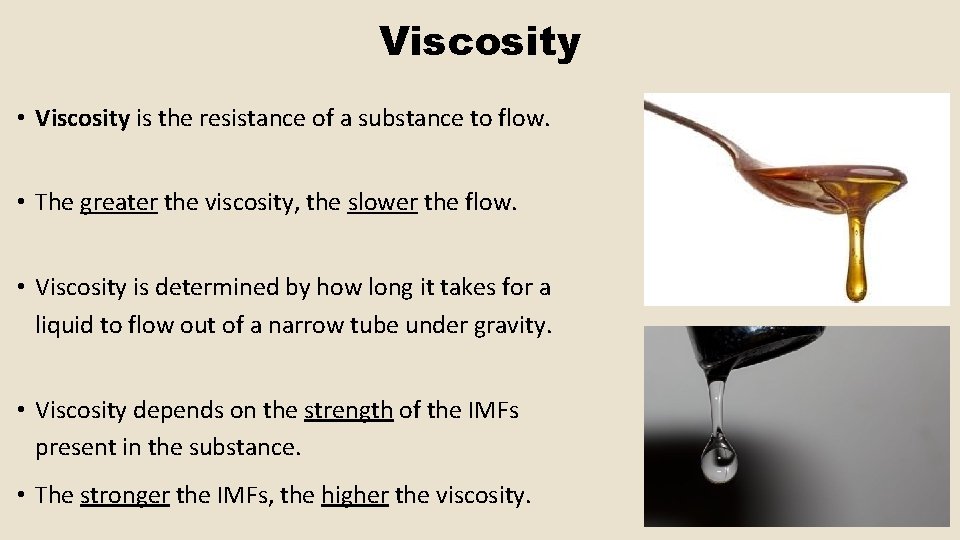 Viscosity

• Viscosity is the resistance of a substance to flow.

• The greater the viscosity, the slower the flow.

• Viscosity is determined by how long it takes for a liquid to flow out of a narrow tube under gravity.

• Viscosity depends on the strength of the IMFs present in the substance.

• The stronger the IMFs, the higher the viscosity.